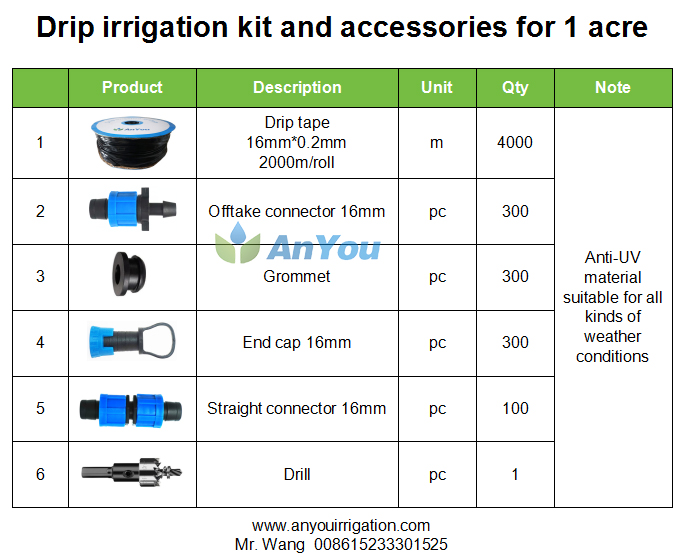 Drip irrigation kit and accessories for 1 acre

| | Product | Description | Unit | Qty | Note |
|---|---|---|---|---|---|
| 1 | AnYou | Drip tape 16mm*0.2mm 2000m/roll | m | 4000 | Anti-UV material suitable for all kinds of weather conditions |
| 2 | | Offtake connector 16mm | pc | 300 | |
| 3 | | Grommet | pc | 300 | |
| 4 | | End cap 16mm | pc | 300 | |
| 5 | | Straight connector 16mm | pc | 100 | |
| 6 | | Drill | pc | 1 | |

AnYou

www.anyouirrigation.com
Mr. Wang 008615233301525